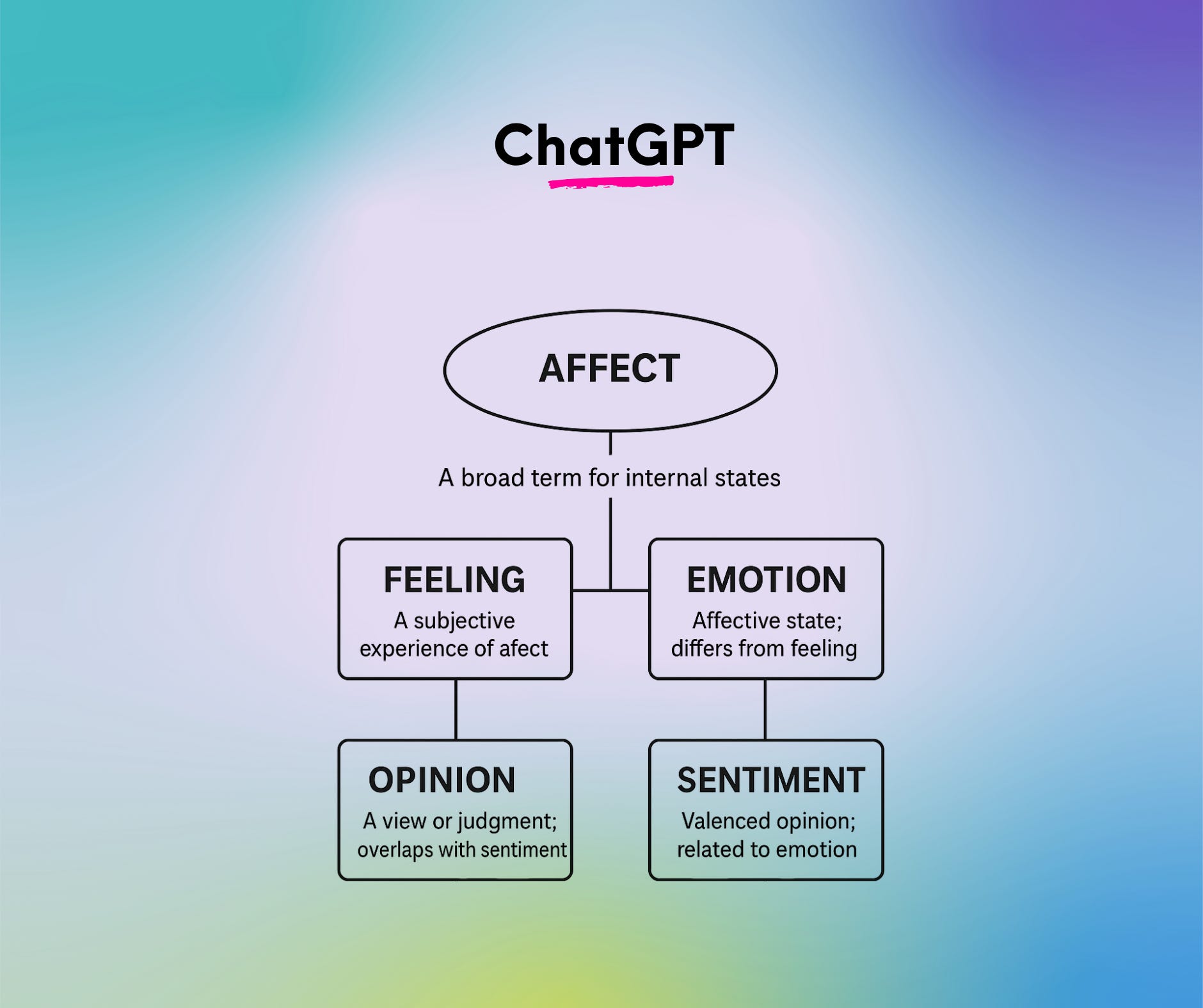 ChatGPT

AFFECT

A broad term for internal states

FEELING
A subjective experience of afect

EMOTION
Affective state; differs from feeling

OPINION
A view or judgment; overlaps with sentiment

SENTIMENT
Valenced opinion; related to emotion